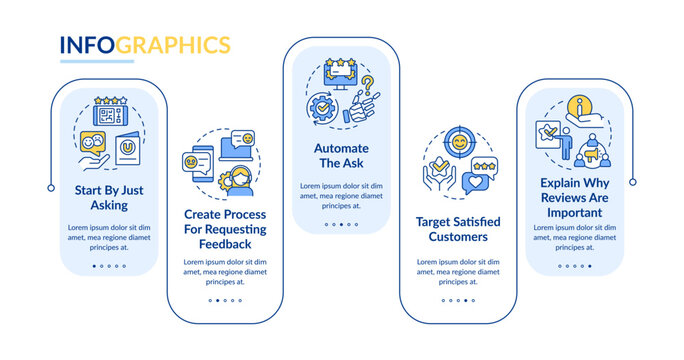 INFOGRAPHICS

Start By Just Asking

Lorem ipsum dolor sit dim amet, mea regione diamet principes at.

Create Process For Requesting Feedback

Lorem ipsum dolor sit dim amet, mea regione diamet principes at.

Automate The Ask

Lorem ipsum dolor sit dim amet, mea regione diamet principes at.

Target Satisfied Customers

Lorem ipsum dolor sit dim amet, mea regione diamet principes at.

Explain Why Reviews Are Important

Lorem ipsum dolor sit dim amet, mea regione diamet principes at.